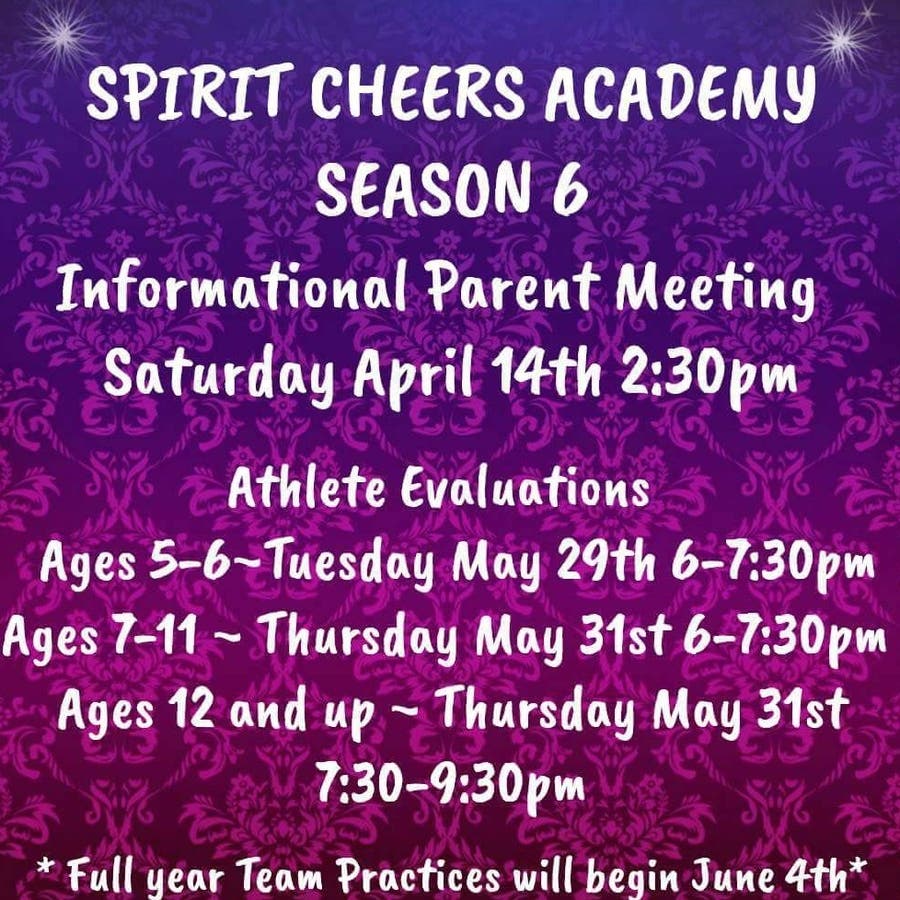 SPIRIT CHEERS ACADEMY
SEASON 6

Informational Parent Meeting
Saturday April 14th 2:30pm

Athlete Evaluations
Ages 5-6~Tuesday May 29th 6-7:30pm
Ages 7-11 ~ Thursday May 31st 6-7:30pm
Ages 12 and up ~ Thursday May 31st 7:30-9:30pm

* Full year Team Practices will begin June 4th*